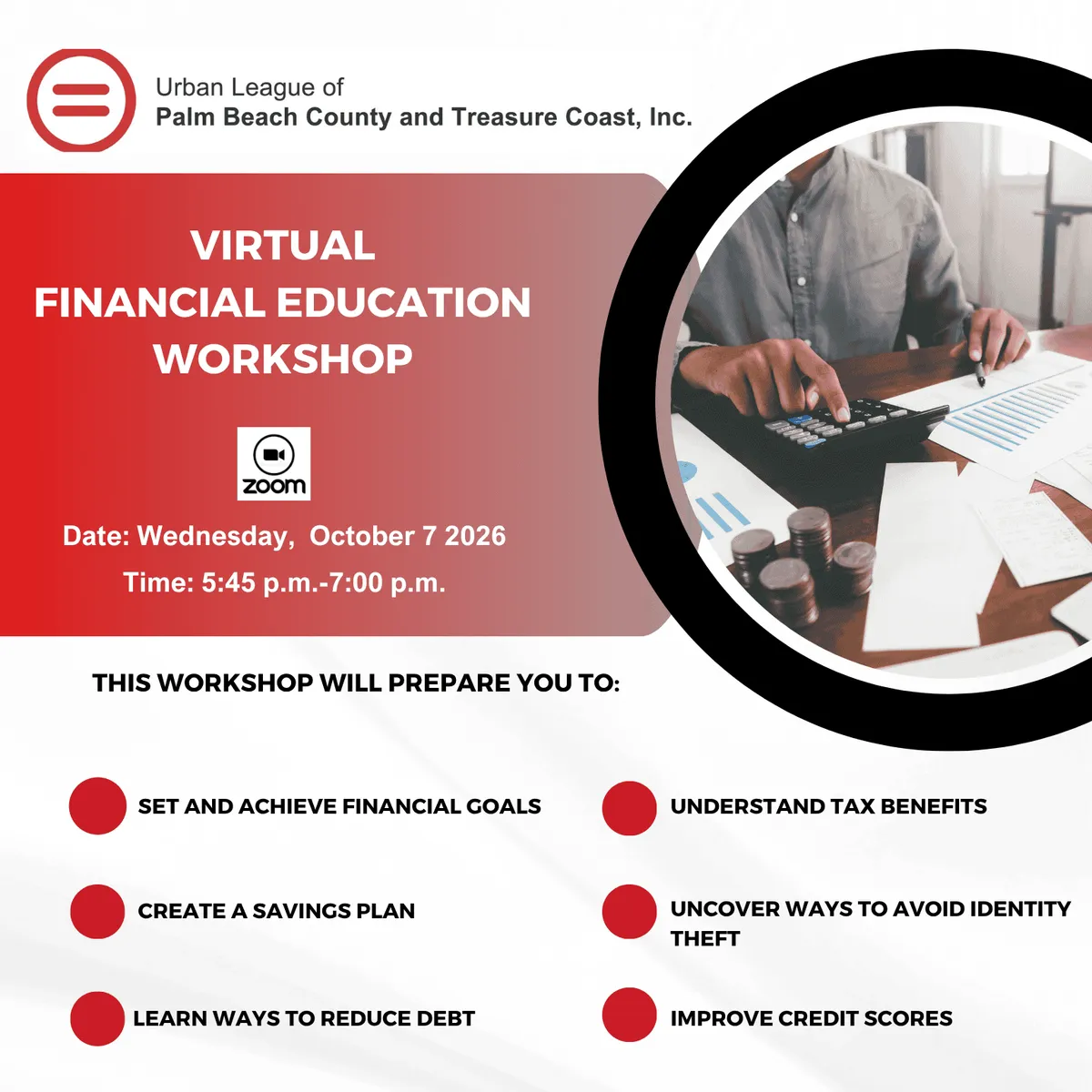 Urban League of
Palm Beach County and Treasure Coast, Inc.

VIRTUAL
FINANCIAL EDUCATION
WORKSHOP

zoom

Date: Wednesday, October 7 2026
Time: 5:45 p.m.-7:00 p.m.

THIS WORKSHOP WILL PREPARE YOU TO:

SET AND ACHIEVE FINANCIAL GOALS

CREATE A SAVINGS PLAN

LEARN WAYS TO REDUCE DEBT

UNDERSTAND TAX BENEFITS

UNCOVER WAYS TO AVOID IDENTITY THEFT

IMPROVE CREDIT SCORES